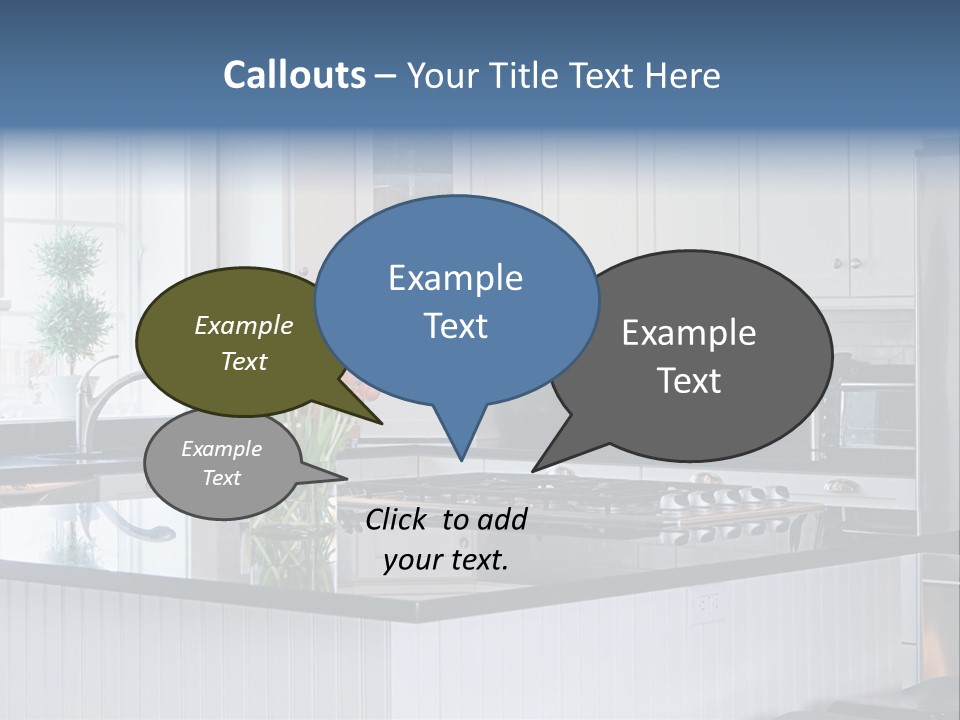 Callouts – Your Title Text Here

Example Text

Example Text

Example Text

Example Text

Click to add your text.